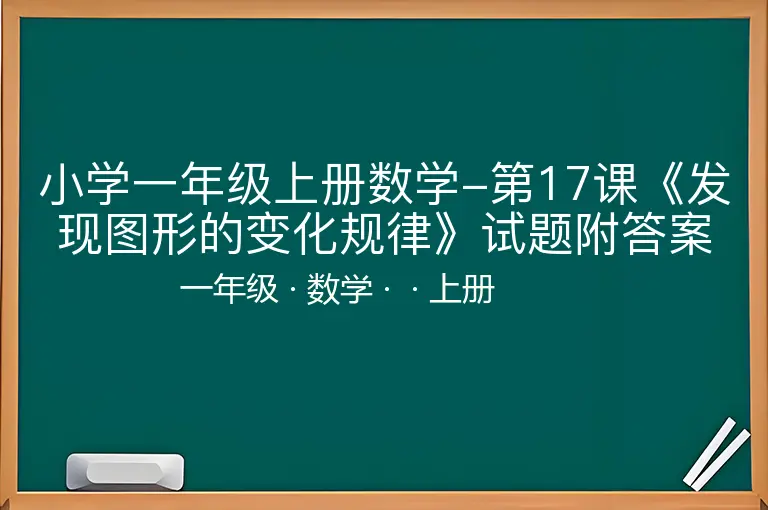 小学一年级上册数学–第17课《发现图形的变化规律》试题附答案

一年级 · 数学 · · 上册